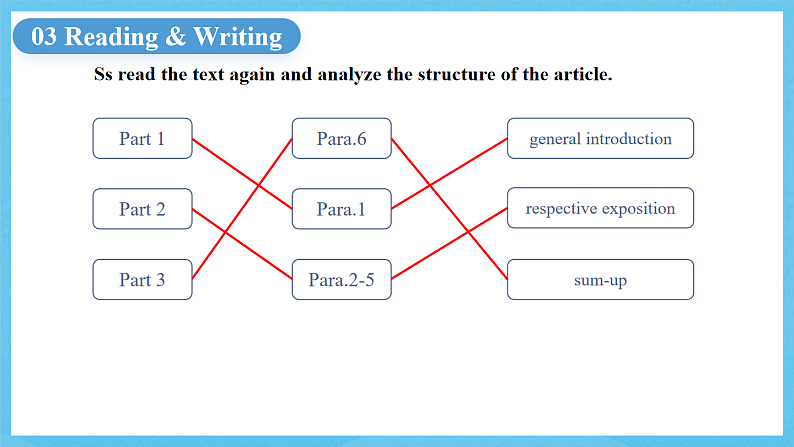 03 Reading & Writing

Ss read the text again and analyze the structure of the article.

Part 1

Part 2

Part 3

Para.6

Para.1

Para.2-5

general introduction

respective exposition

sum-up